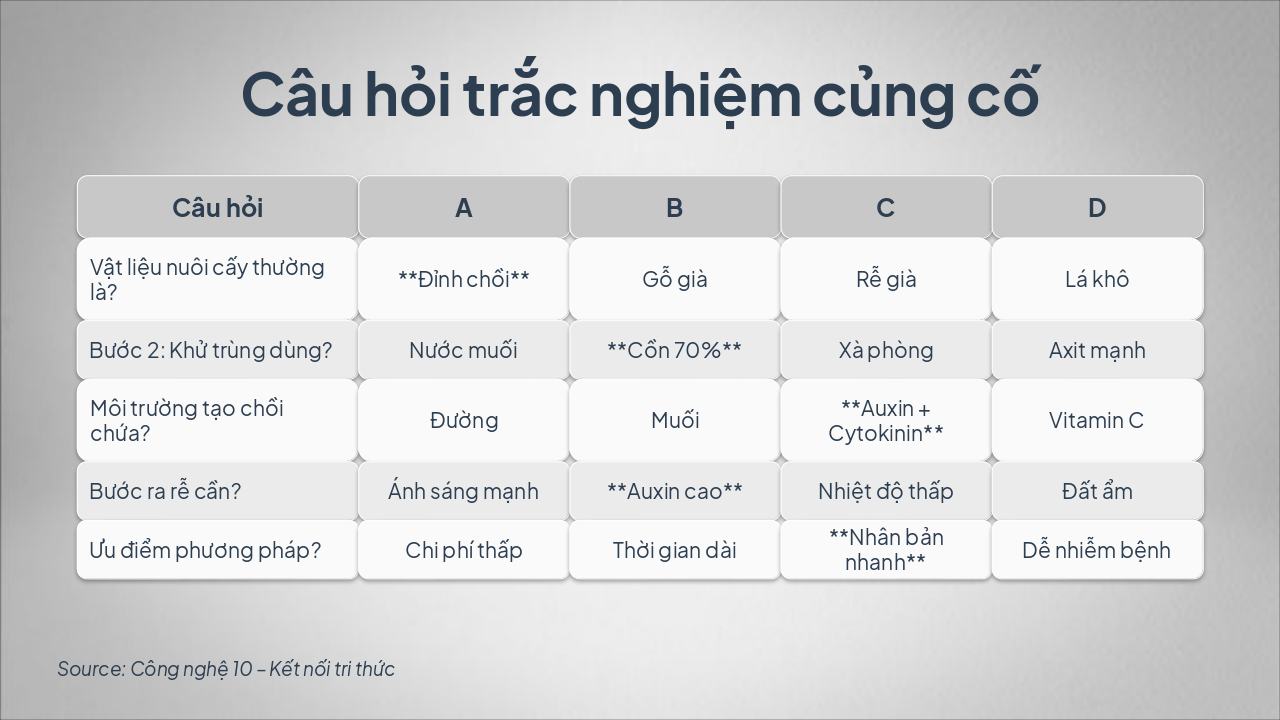 Câu hỏi trắc nghiệm củng cố

| Câu hỏi | A | B | C | D |
|---|---|---|---|---|
| Vật liệu nuôi cấy thường là? | \*\*Đỉnh chồi\*\* | Gỗ già | Rễ già | Lá khô |
| Bước 2: Khử trùng dùng? | Nước muối | \*\*Cồn 70%\*\* | Xà phòng | Axit mạnh |
| Môi trường tạo chồi chứa? | Đường | Muối | \*\*Auxin + Cytokinin\*\* | Vitamin C |
| Bước ra rễ cần? | Ánh sáng mạnh | \*\*Auxin cao\*\* | Nhiệt độ thấp | Đất ẩm |
| Ưu điểm phương pháp? | Chi phí thấp | Thời gian dài | \*\*Nhân bản nhanh\*\* | Dễ nhiễm bệnh |

Source: Công nghệ 10 – Kết nối tri thức